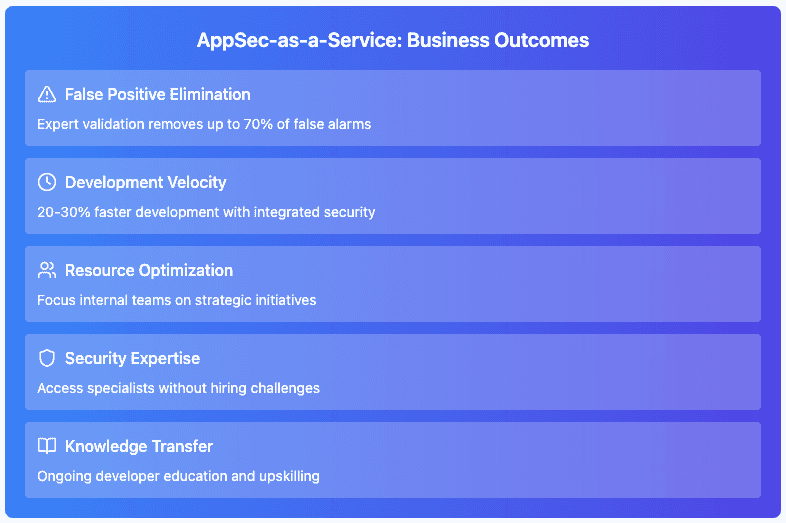 AppSec-as-a-Service: Business Outcomes

False Positive Elimination

Expert validation removes up to 70% of false alarms

Development Velocity

20-30% faster development with integrated security

Resource Optimization

Focus internal teams on strategic initiatives

Security Expertise

Access specialists without hiring challenges

Knowledge Transfer

Ongoing developer education and upskilling